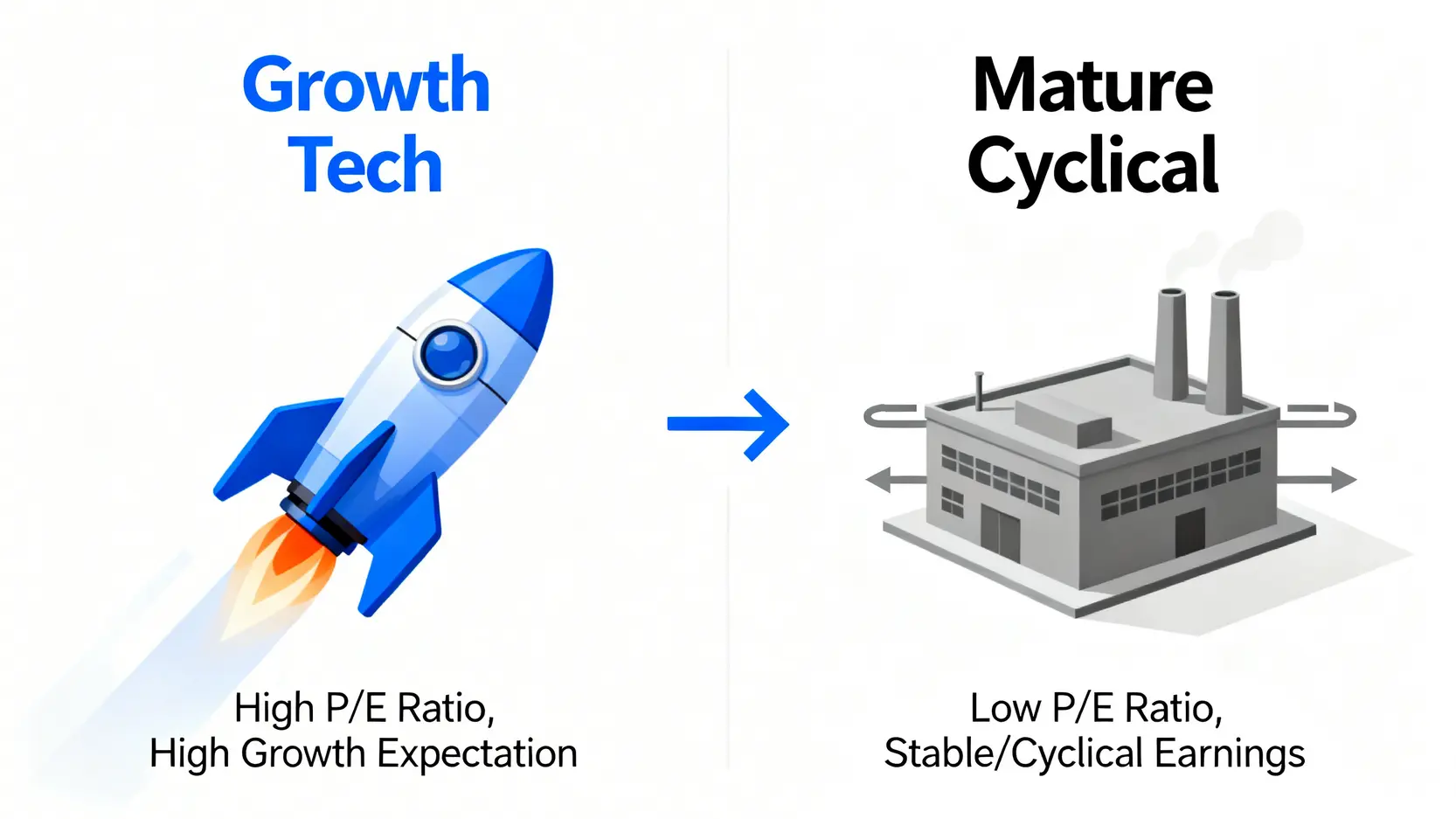 Growth Tech

High P/E Ratio, High Growth Expectation

Mature Cyclical

Low P/E Ratio, Stable/Cyclical Earnings